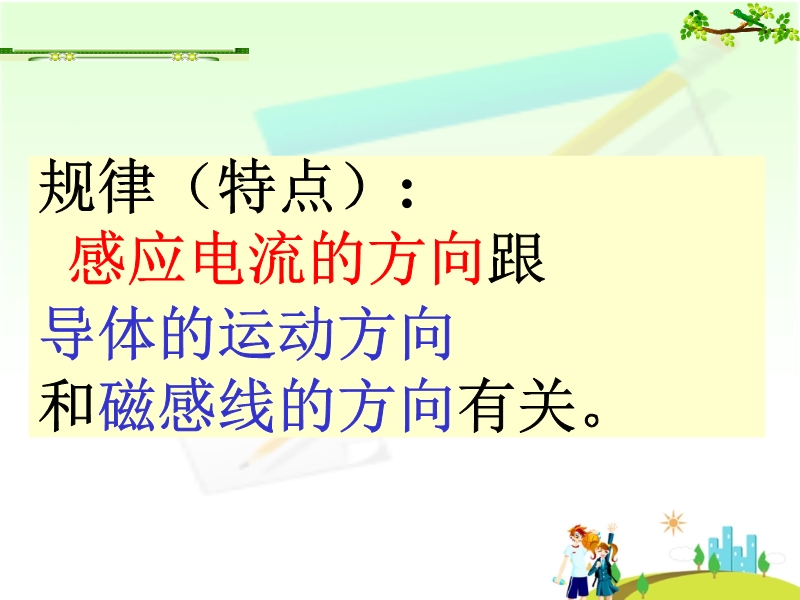 规律（特点）：
感应电流的方向跟
导体的运动方向
和磁感线的方向有关。